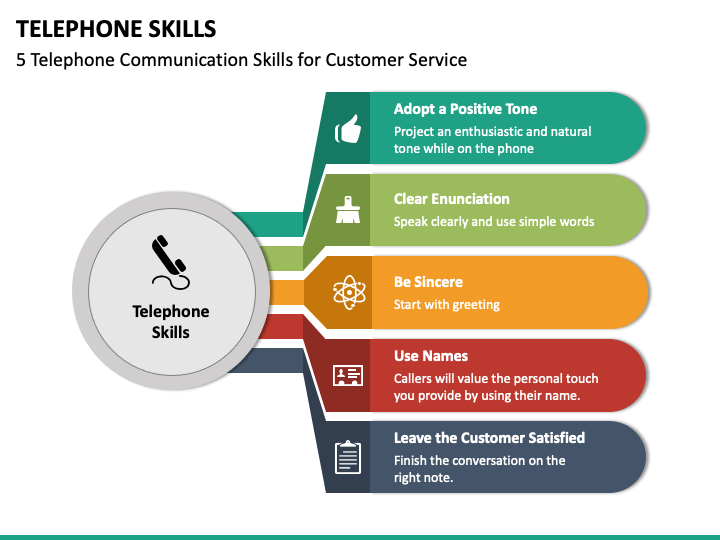 TELEPHONE SKILLS

5 Telephone Communication Skills for Customer Service

Telephone Skills

Adopt a Positive Tone

Project an enthusiastic and natural tone while on the phone

Clear Enunciation

Speak clearly and use simple words

Be Sincere

Start with greeting

Use Names

Callers will value the personal touch you provide by using their name.

Leave the Customer Satisfied

Finish the conversation on the right note.